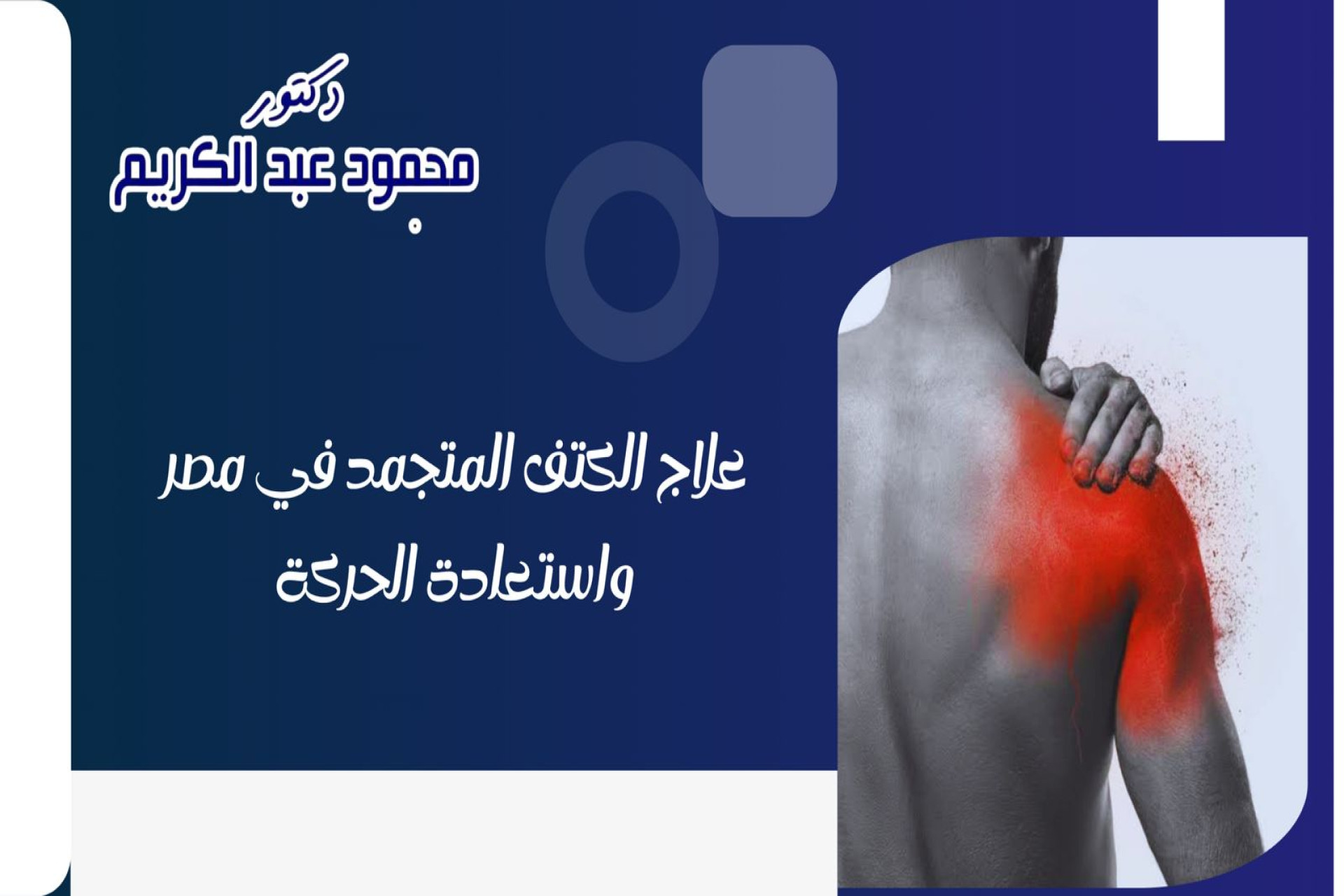 دكتور
محمود عبد الكريم

علاج الكتف المتجمد في مصر
واستعادة الحركة